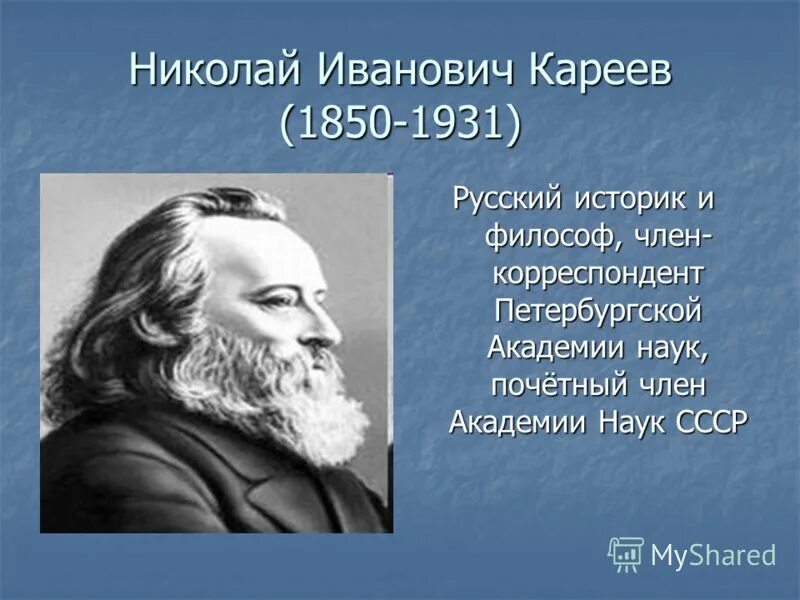 Николай Иванович Кареев (1850-1931)

Русский историк и философ, член-корреспондент Петербургской Академии наук, почётный член Академии Наук СССР

MyShared